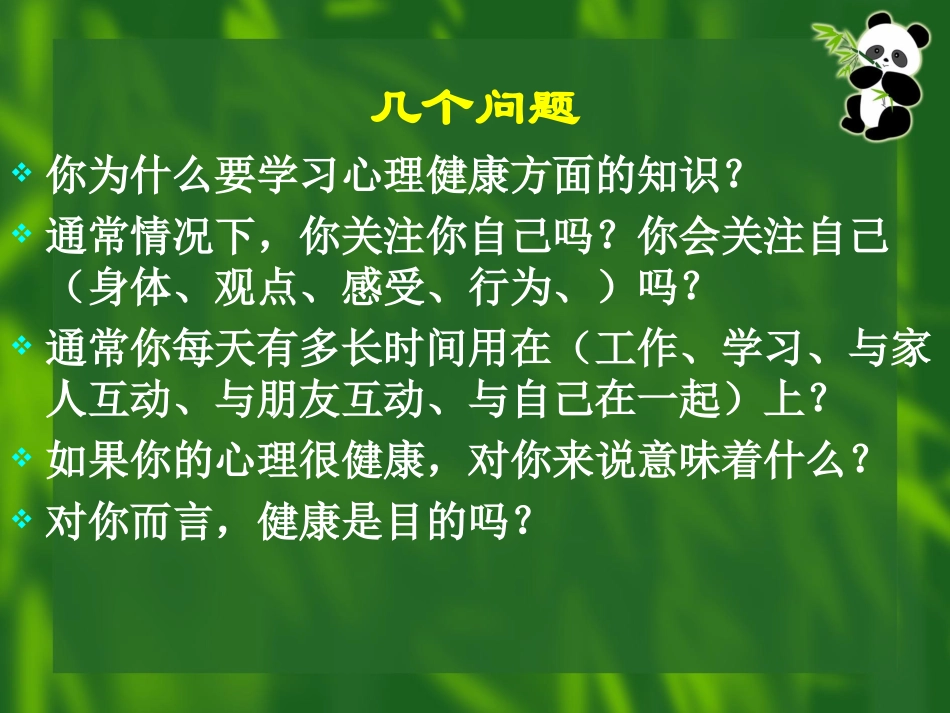 几个问题

❖ 你为什么要学习心理健康方面的知识？

❖ 通常情况下，你关注你自己吗？你会关注自己（身体、观点、感受、行为、）吗？

❖ 通常你每天有多长时间用在（工作、学习、与家人互动、与朋友互动、与自己在一起）上？

❖ 如果你的心理很健康，对你来说意味着什么？

❖ 对你而言，健康是目的吗？